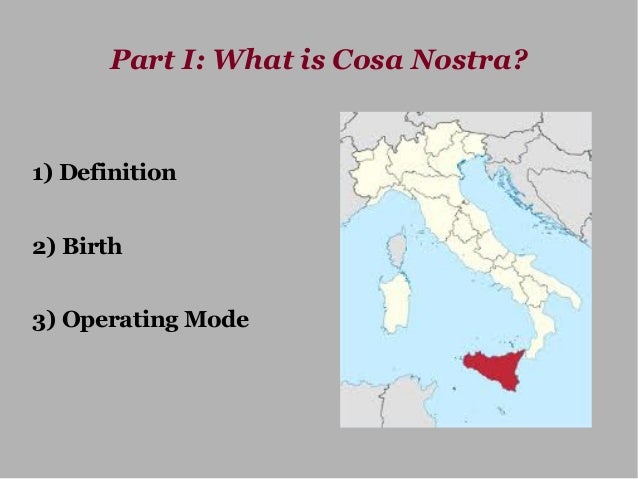 Part I: What is Cosa Nostra?

1) Definition

2) Birth

3) Operating Mode